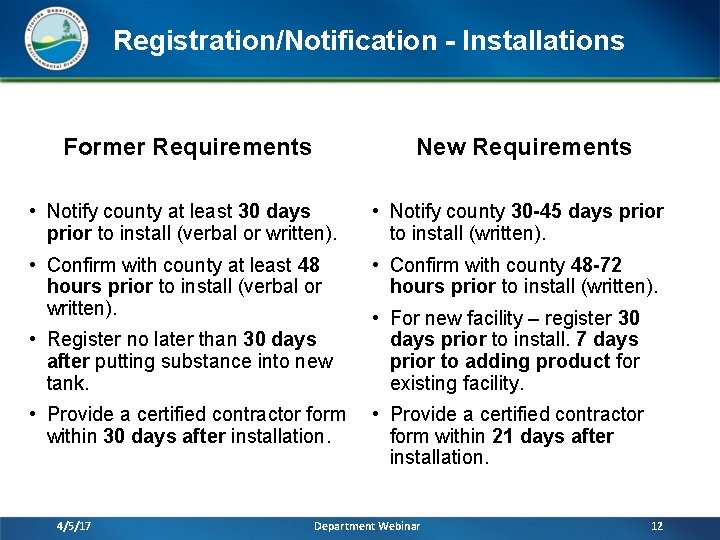 Florida Department of Environmental Protection

Registration/Notification - Installations

Former Requirements

• Notify county at least 30 days prior to install (verbal or written).

• Confirm with county at least 48 hours prior to install (verbal or written).

• Register no later than 30 days after putting substance into new tank.

• Provide a certified contractor form within 30 days after installation.

New Requirements

• Notify county 30-45 days prior to install (written).

• Confirm with county 48-72 hours prior to install (written).

• For new facility – register 30 days prior to install. 7 days prior to adding product for existing facility.

• Provide a certified contractor form within 21 days after installation.

4/5/17 Department Webinar 12